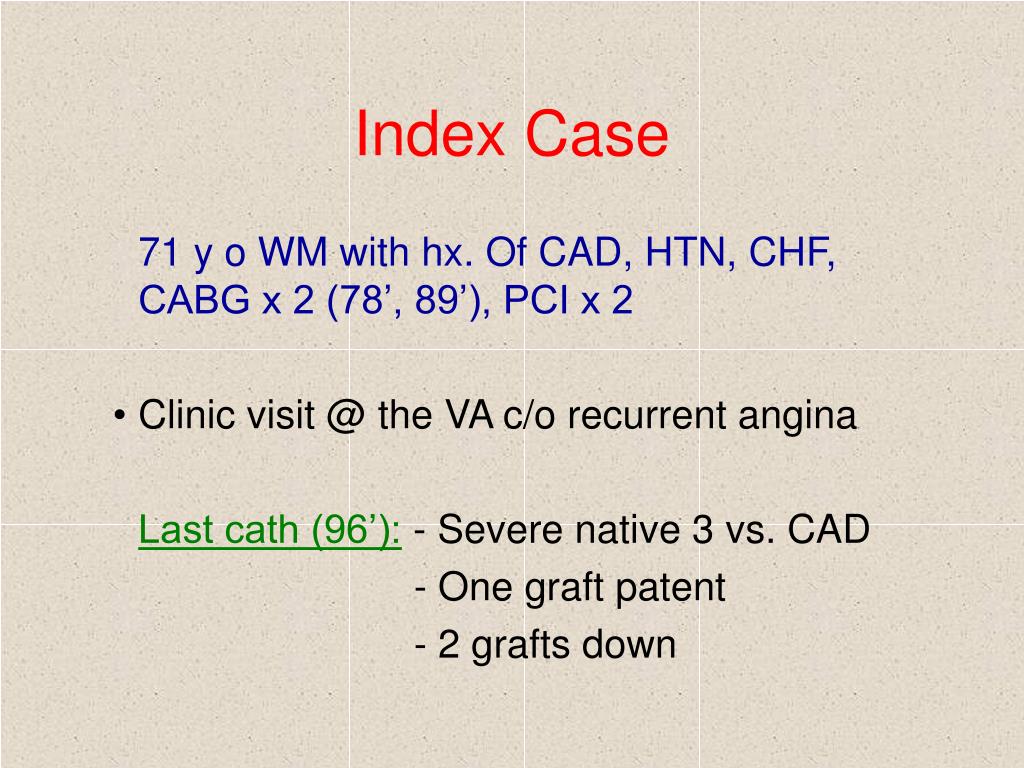 Index Case

71 y o WM with hx. Of CAD, HTN, CHF, CABG x 2 (78’, 89’), PCI x 2

• Clinic visit @ the VA c/o recurrent angina

Last cath (96’): - Severe native 3 vs. CAD
- One graft patent
- 2 grafts down